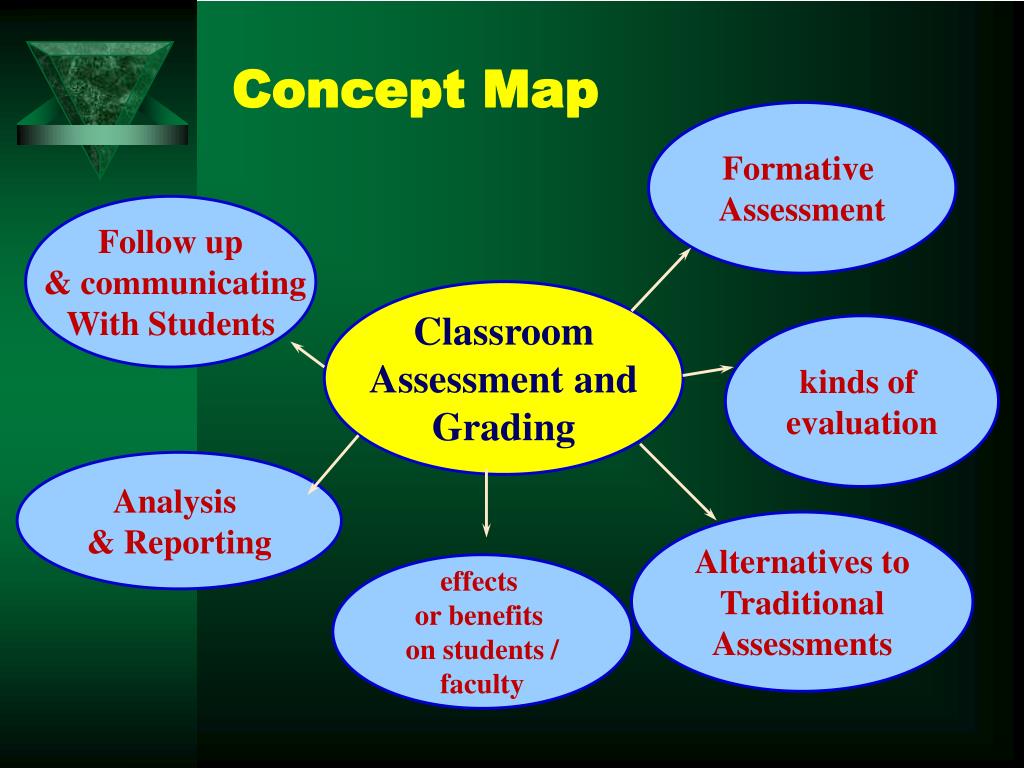 Concept Map

Classroom Assessment and Grading

Formative Assessment

kinds of evaluation

Alternatives to Traditional Assessments

effects or benefits on students / faculty

Analysis & Reporting

Follow up & communicating With Students